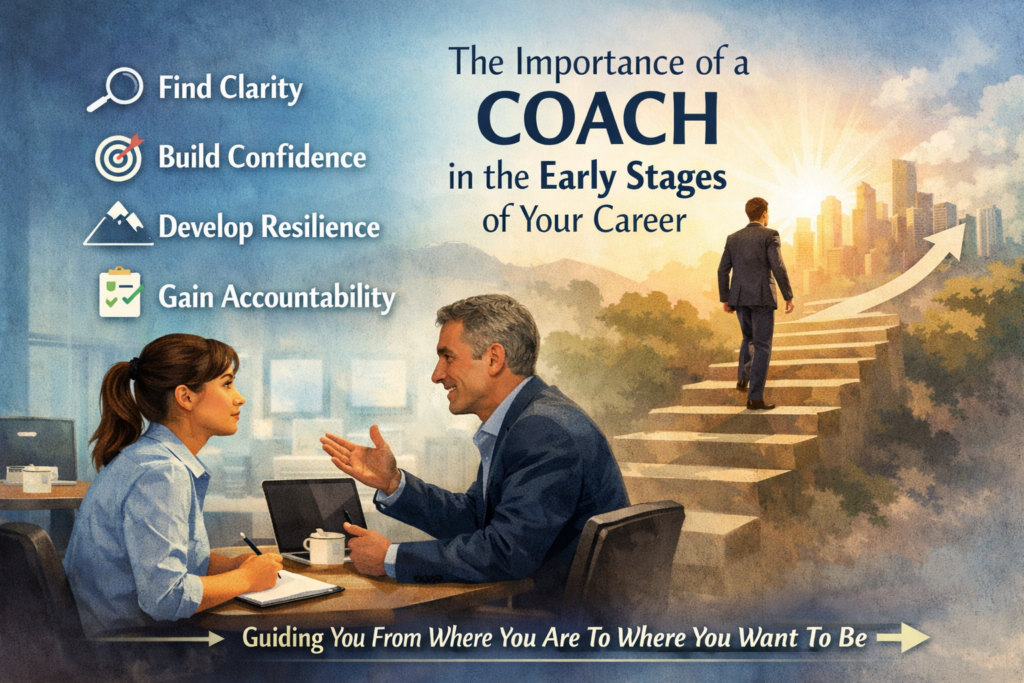 Find Clarity

Build Confidence

Develop Resilience

Gain Accountability

The Importance of a COACH in the Early Stages of Your Career

Guiding You From Where You Are To Where You Want To Be